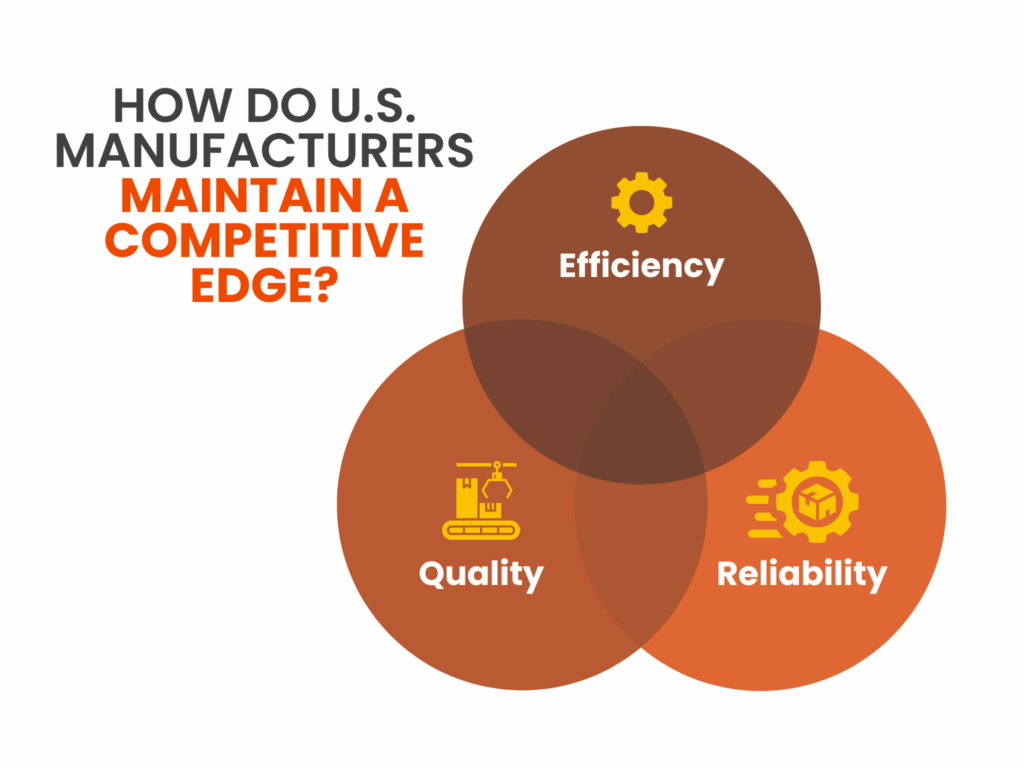 HOW DO U.S. MANUFACTURERS MAINTAIN A COMPETITIVE EDGE?

Efficiency

Quality

Reliability